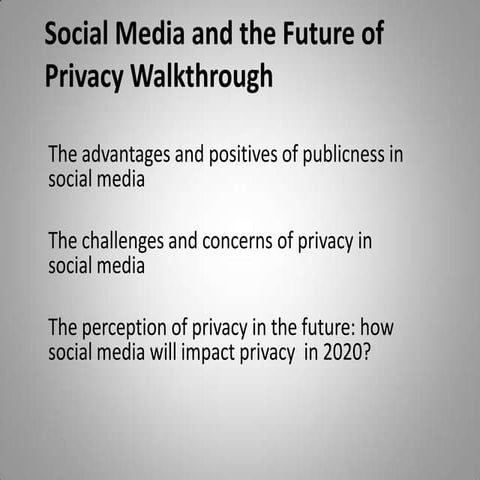 Social Media and the Future of Privacy Walkthrough

The advantages and positives of publicness in social media

The challenges and concerns of privacy in social media

The perception of privacy in the future: how social media will impact privacy in 2020?